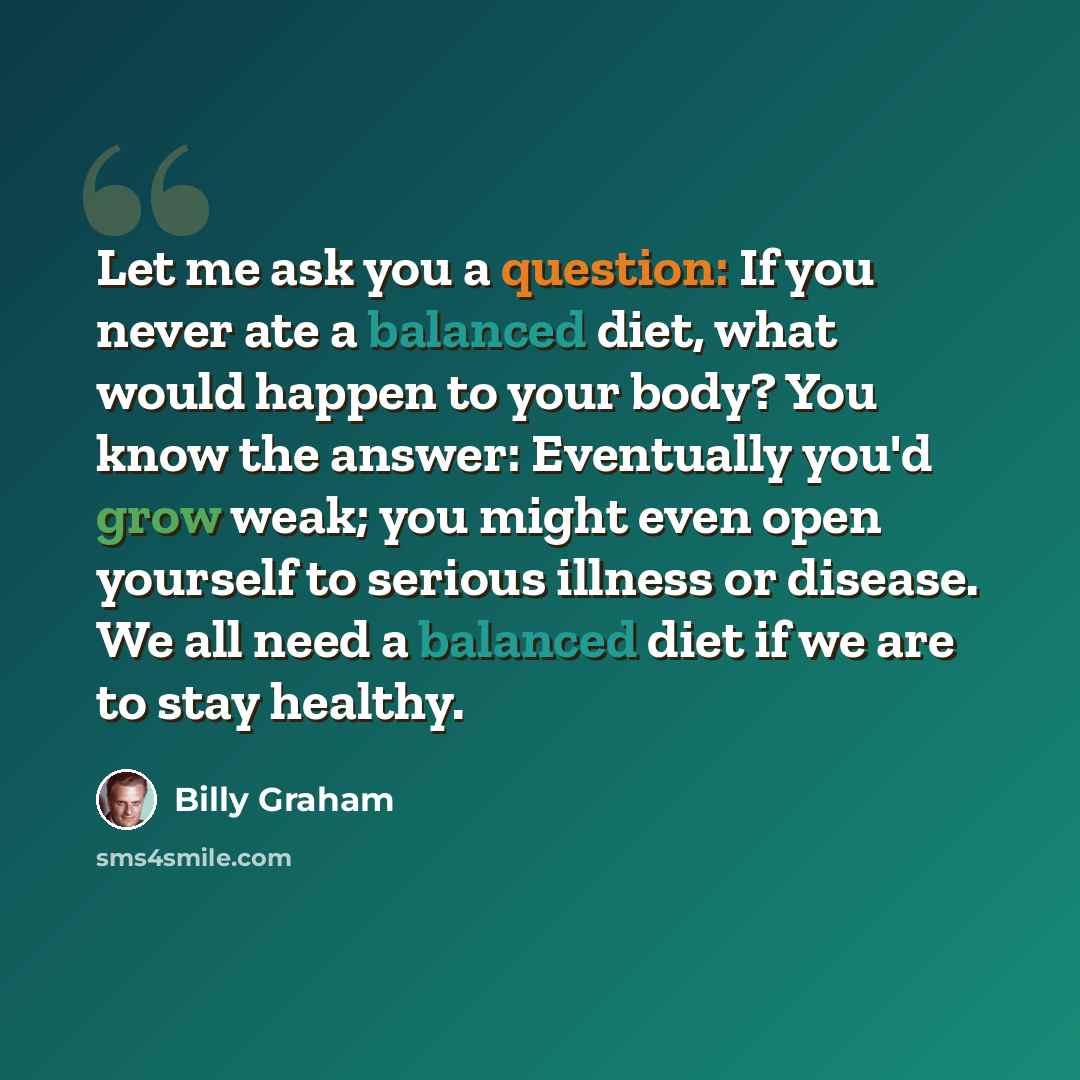 Let me ask you a question: If you never ate a balanced diet, what would happen to your body? You know the answer: Eventually you'd grow weak; you might even open yourself to serious illness or disease. We all need a balanced diet if we are to stay healthy.

Billy Graham

sms4smile.com